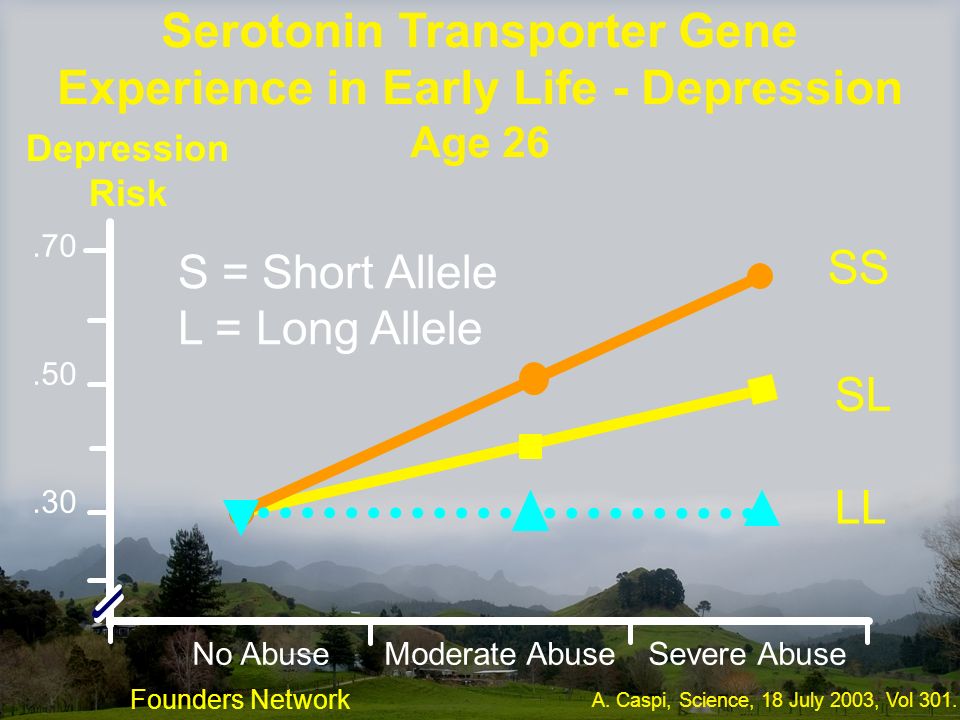 Serotonin Transporter Gene
Experience in Early Life - Depression
Age 26

Depression Risk

.70
.50
.30

S = Short Allele
L = Long Allele

SS
SL
LL

No Abuse
Moderate Abuse
Severe Abuse

Founders Network

A. Caspi, Science, 18 July 2003, Vol 301.